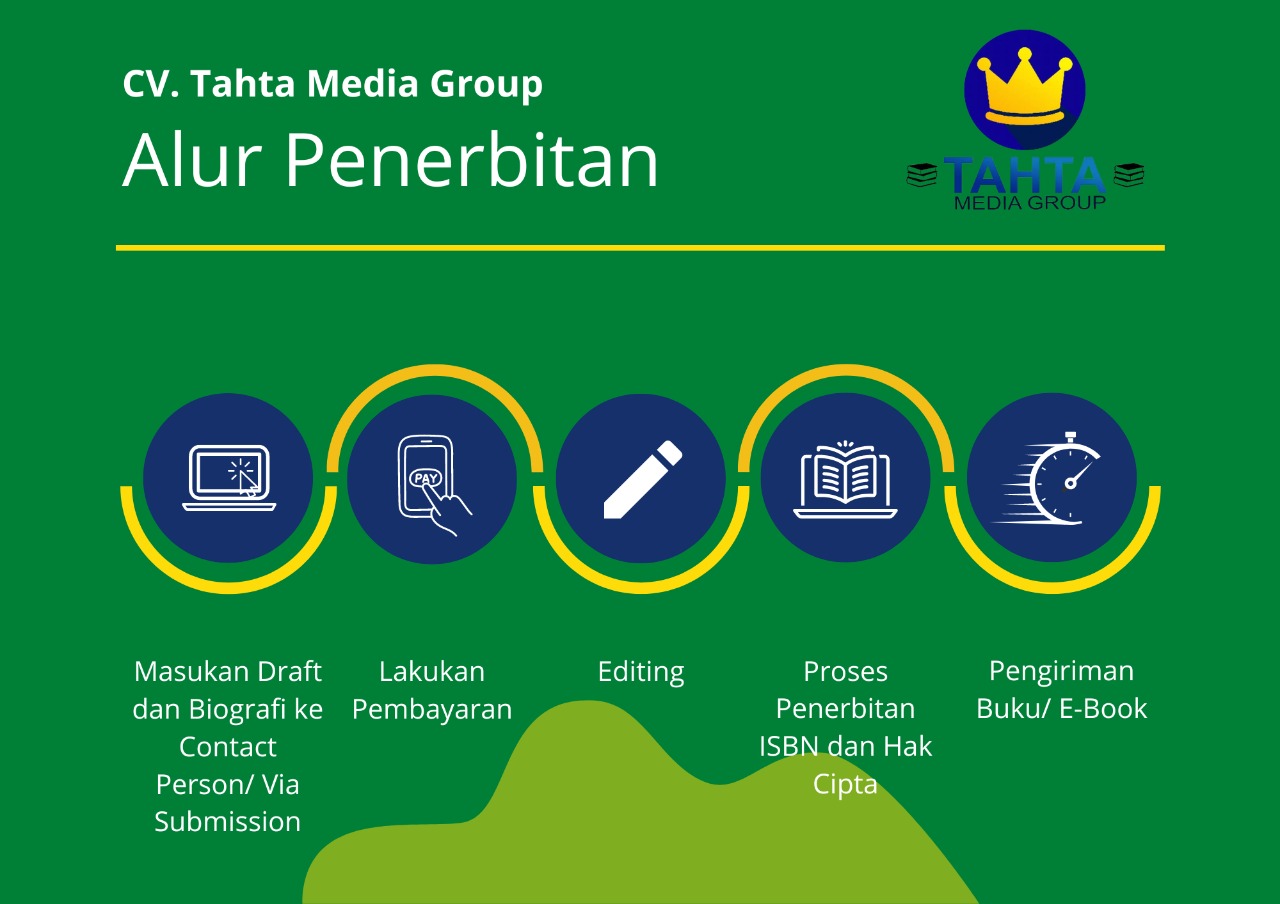 CV. Tahta Media Group

Alur Penerbitan

TAHTA
MEDIA GROUP

PAY

Masukan Draft dan Biografi ke Contact Person/ Via Submission

Lakukan Pembayaran

Editing

Proses Penerbitan ISBN dan Hak Cipta

Pengiriman Buku/ E-Book